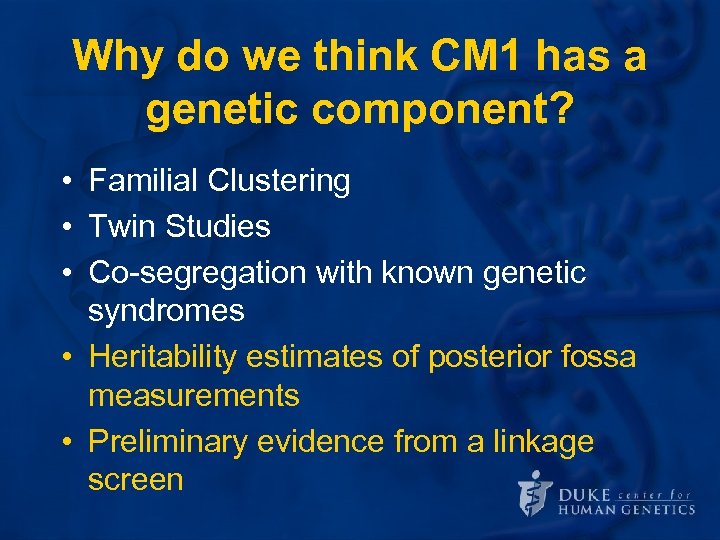 Why do we think CM1 has a genetic component?

• Familial Clustering
• Twin Studies
• Co-segregation with known genetic syndromes
• Heritability estimates of posterior fossa measurements
• Preliminary evidence from a linkage screen

DUKE center for HUMAN GENETICS